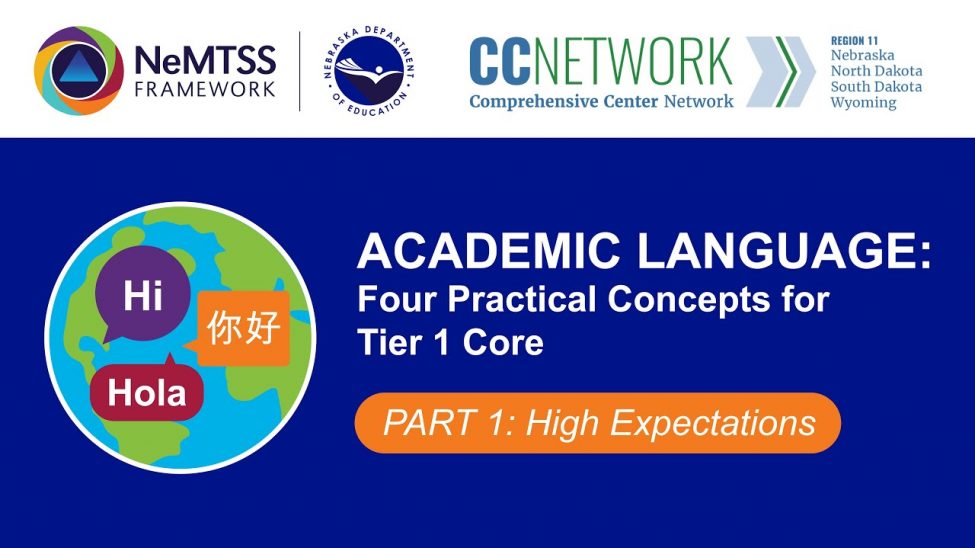 NeMTSS
FRAMEWORK

NEBRASKA DEPARTMENT OF EDUCATION

CCNETWORK
Comprehensive Center Network

REGION 11
Nebraska
North Dakota
South Dakota
Wyoming

Hi
你好
Hola

ACADEMIC LANGUAGE:
Four Practical Concepts for Tier 1 Core

PART 1: High Expectations